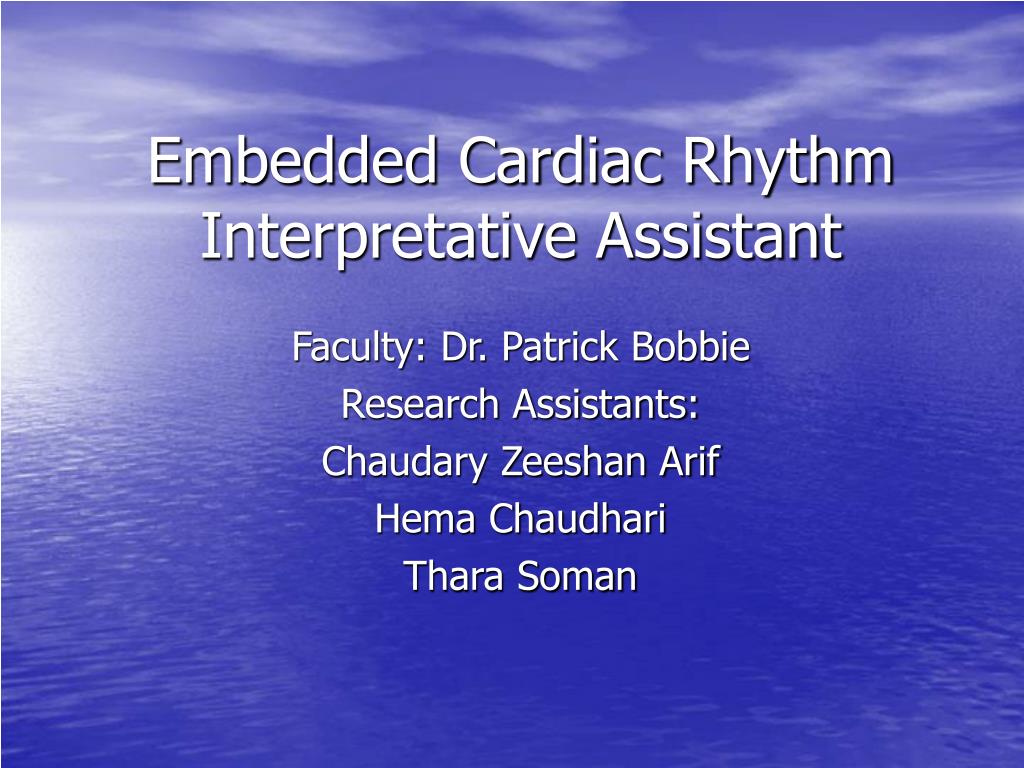 Embedded Cardiac Rhythm Interpretative Assistant

Faculty: Dr. Patrick Bobbie
Research Assistants:
Chaudary Zeeshan Arif
Hema Chaudhari
Thara Soman